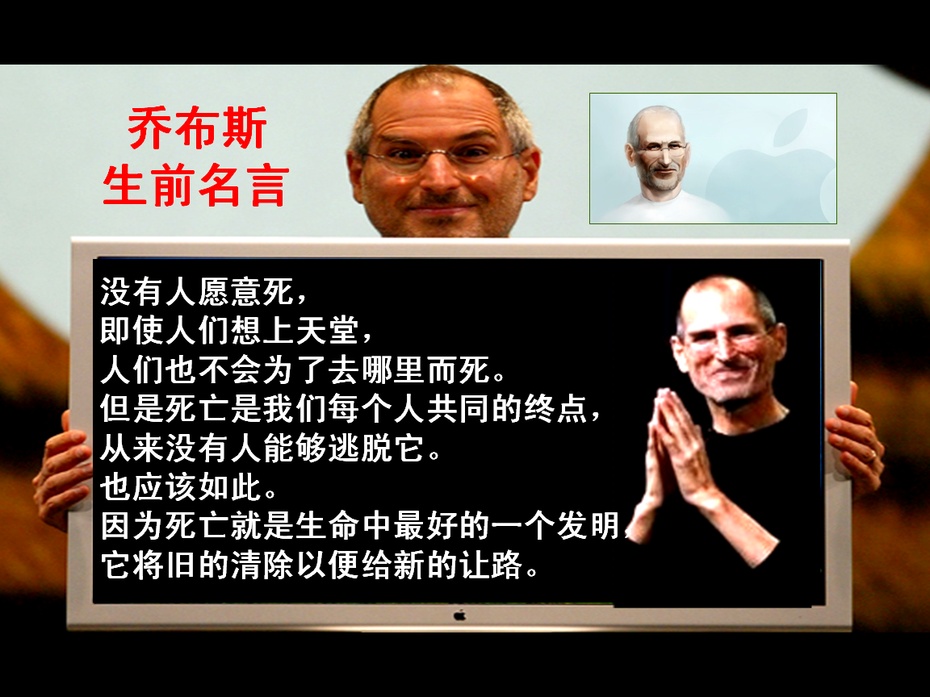 乔布斯
生前名言

没有人愿意死，
即使人们想上天堂，
人们也不会为了去哪里而死。
但是死亡是我们每个人共同的终点，
从来没有人能够逃脱它。
也应该如此。
因为死亡就是生命中最好的一个发明，
它将旧的清除以便给新的让路。